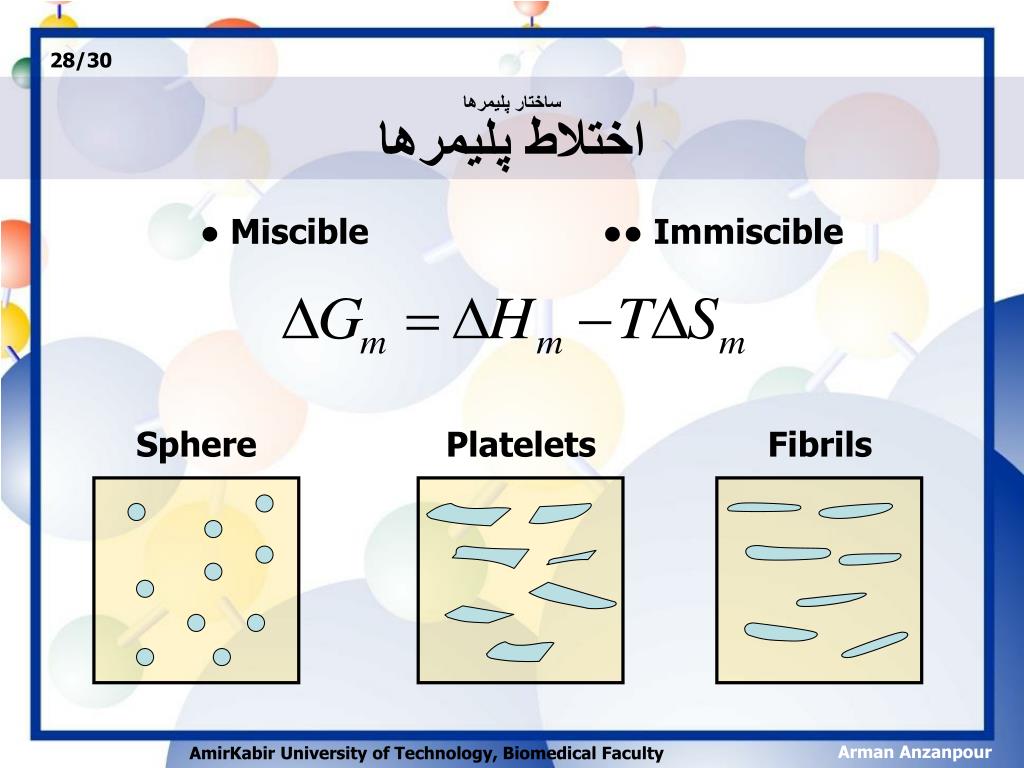 28/30

ساختار پلیمرها

اختلاط پلیمرها

● Miscible

●● Immiscible

$\Delta G_m = \Delta H_m - T\Delta S_m$

Sphere

Platelets

Fibrils

AmirKabir University of Technology, Biomedical Faculty

Arman Anzanpour